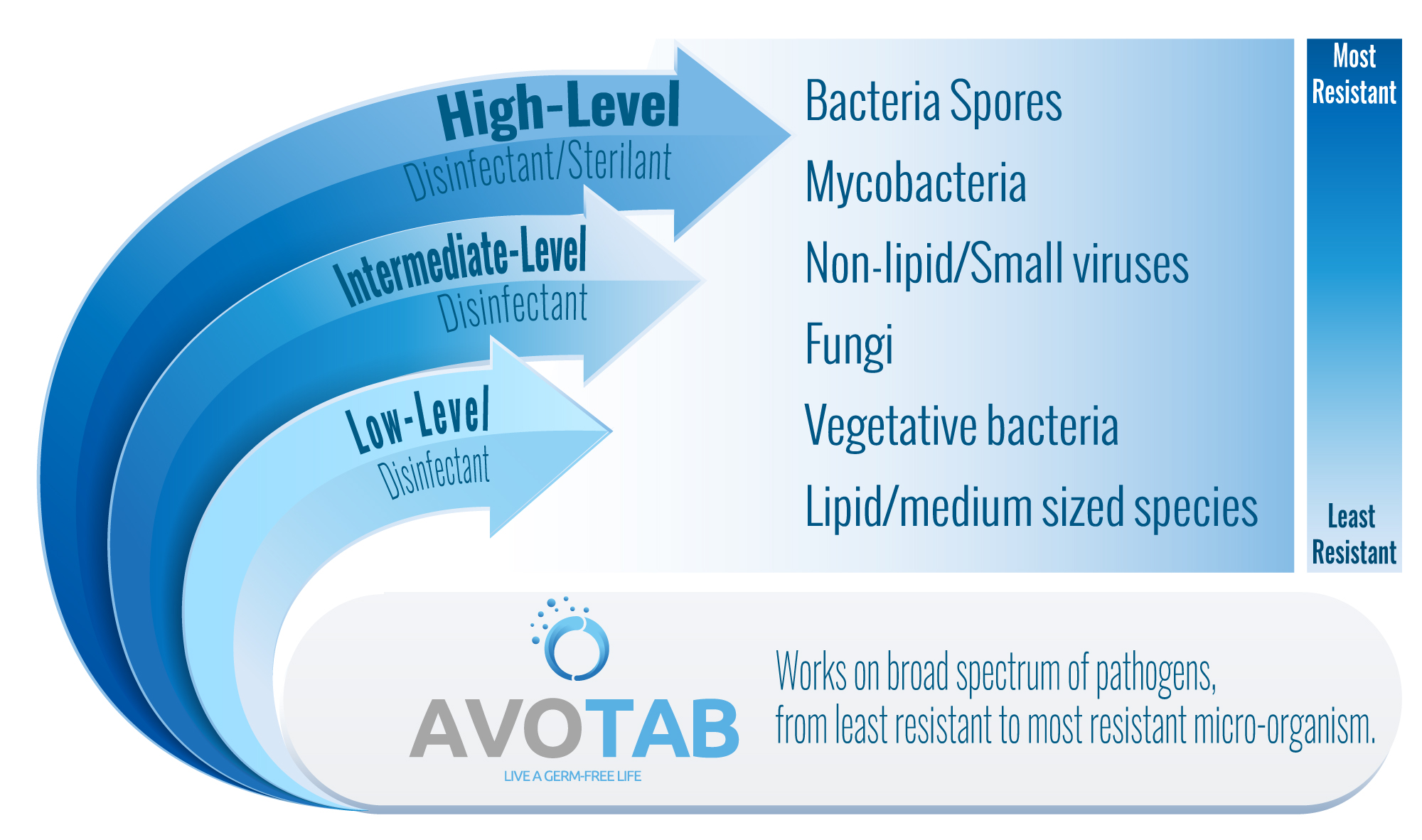 High-Level
Disinfectant/Sterilant

Intermediate-Level
Disinfectant

Low-Level
Disinfectant

Bacteria Spores
Mycobacteria
Non-lipid/Small viruses
Fungi
Vegetative bacteria
Lipid/medium sized species

Most Resistant

Least Resistant

AVOTAB
LIVE A GERM-FREE LIFE

Works on broad spectrum of pathogens, from least resistant to most resistant micro-organism.